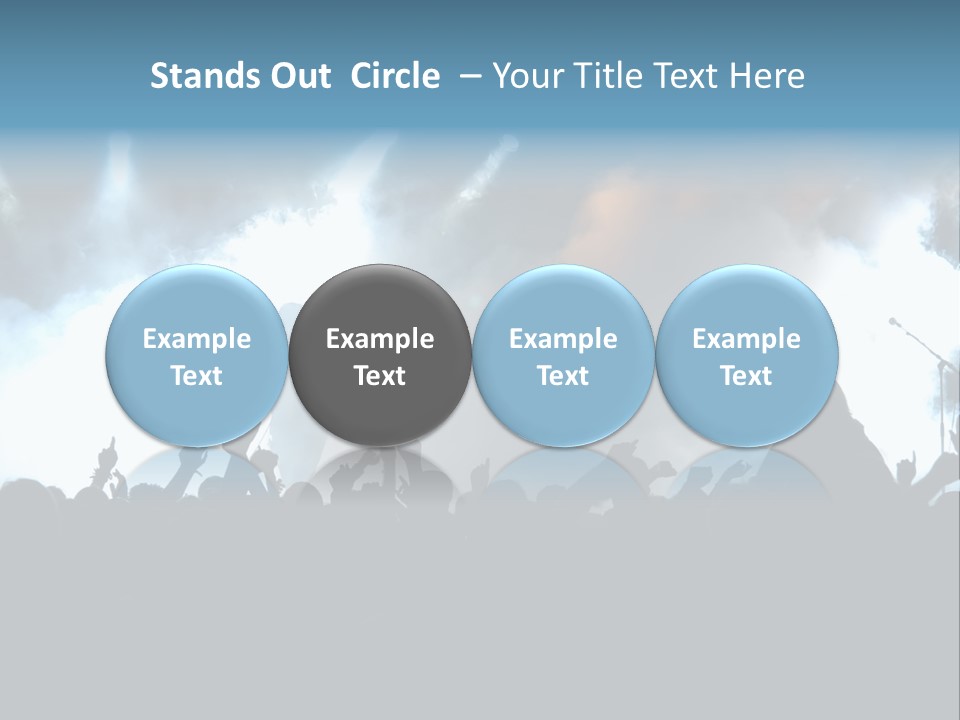 Stands Out Circle – Your Title Text Here

Example Text

Example Text

Example Text

Example Text